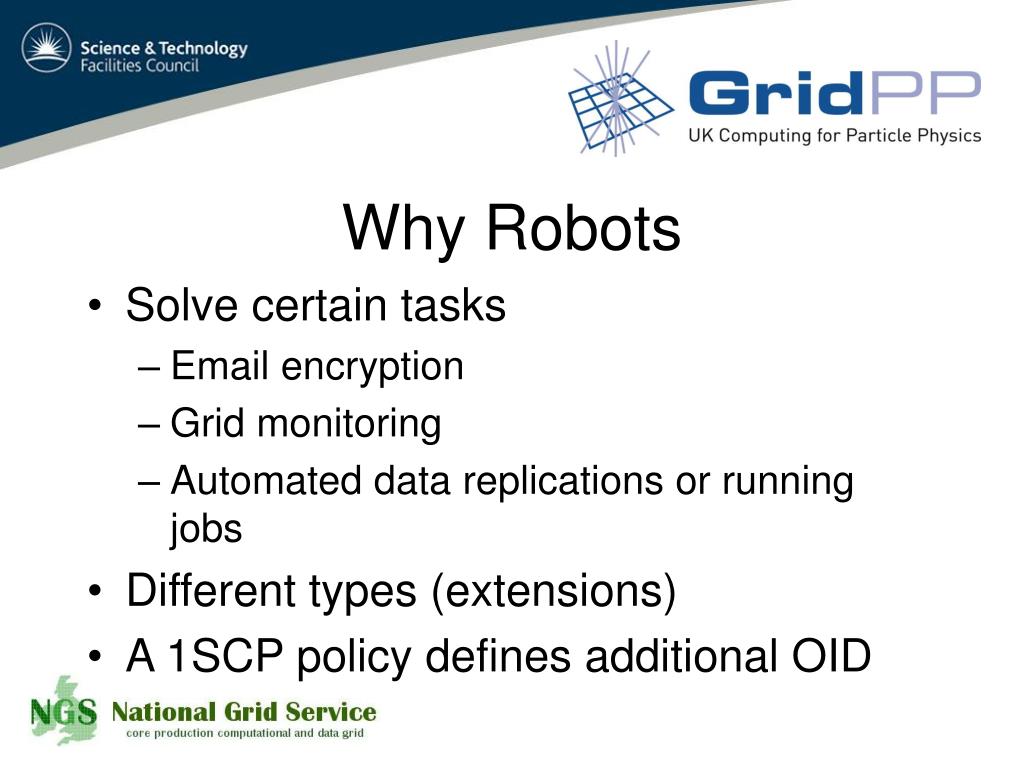 Science & Technology
Facilities Council

GridPP
UK Computing for Particle Physics

Why Robots

• Solve certain tasks
– Email encryption
– Grid monitoring
– Automated data replications or running jobs
• Different types (extensions)
• A 1SCP policy defines additional OID

NGS National Grid Service
core production computational and data grid